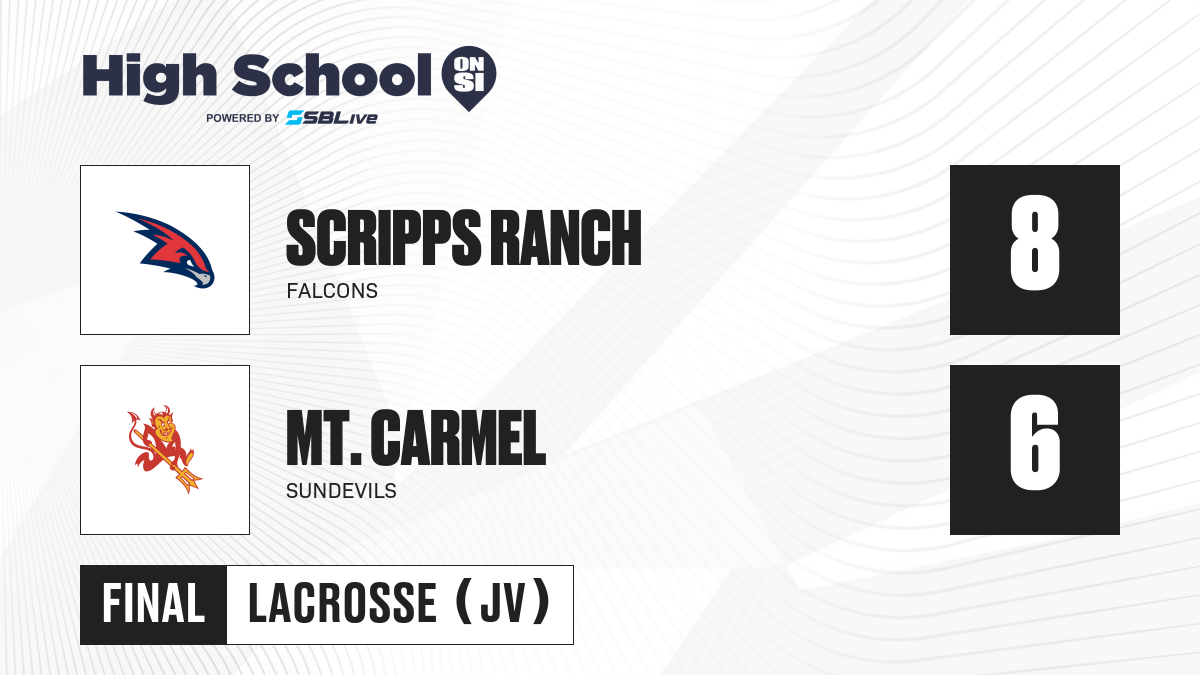 High School ON SI
POWERED BY SBLive

SCRIPPS RANCH
FALCONS
8

MT. CARMEL
SUNDEVILS
6

FINAL LACROSSE (JV)